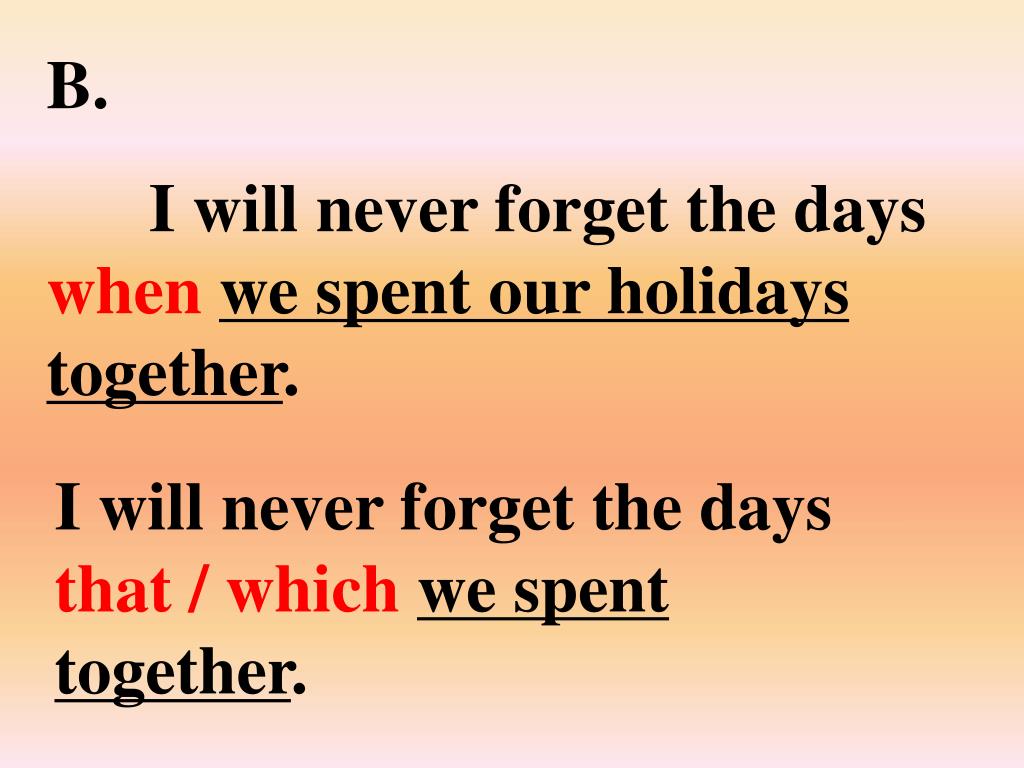 B.

I will never forget the days when we spent our holidays together.

I will never forget the days that / which we spent together.